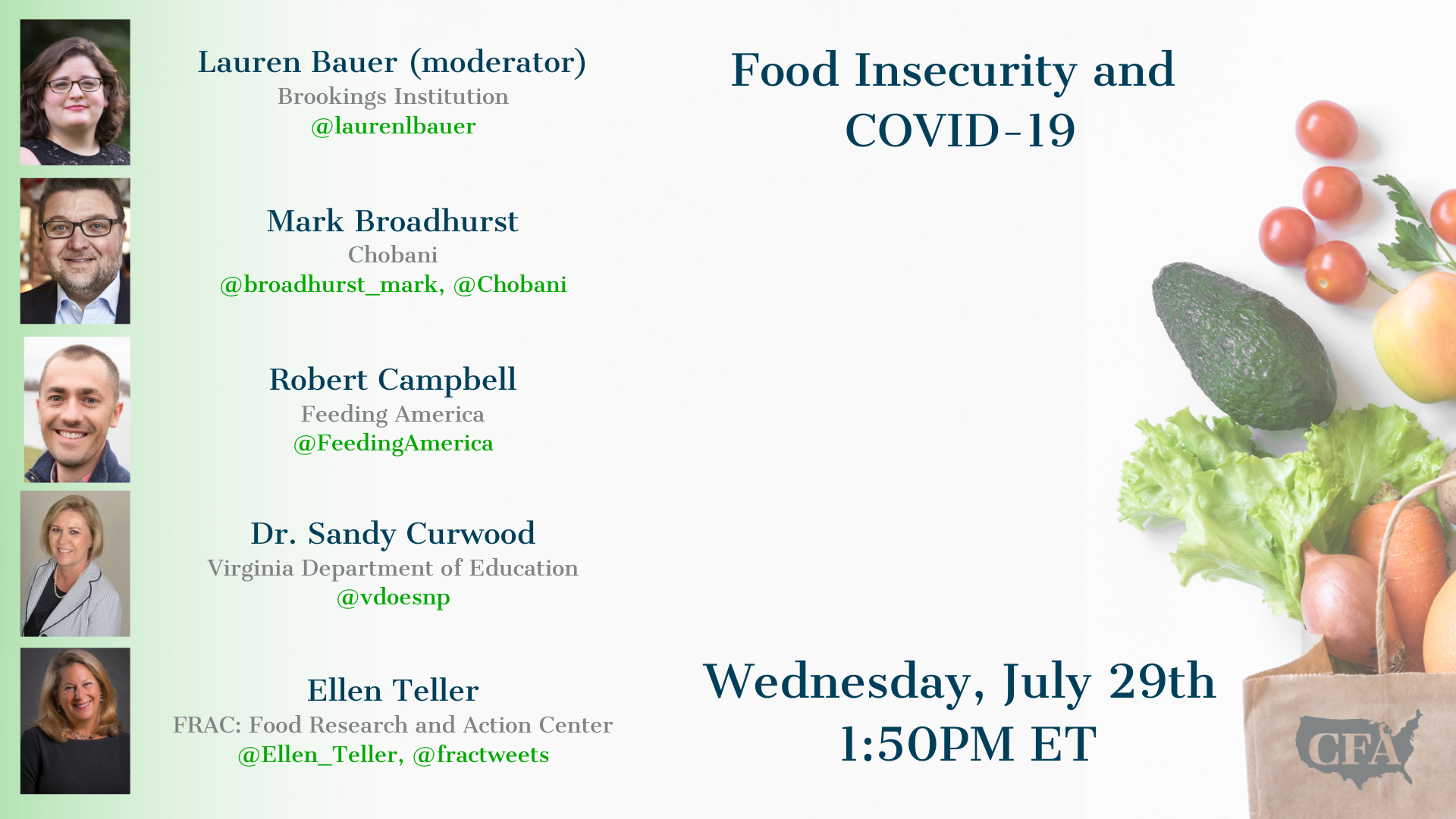 Lauren Bauer (moderator)
Brookings Institution
@laurenlbauer

Mark Broadhurst
Chobani
@broadhurst_mark, @Chobani

Robert Campbell
Feeding America
@FeedingAmerica

Dr. Sandy Curwood
Virginia Department of Education
@vdoesnp

Ellen Teller
FRAC: Food Research and Action Center
@Ellen_Teller, @fractweets

Food Insecurity and COVID-19

Wednesday, July 29th
1:50PM ET

CFA